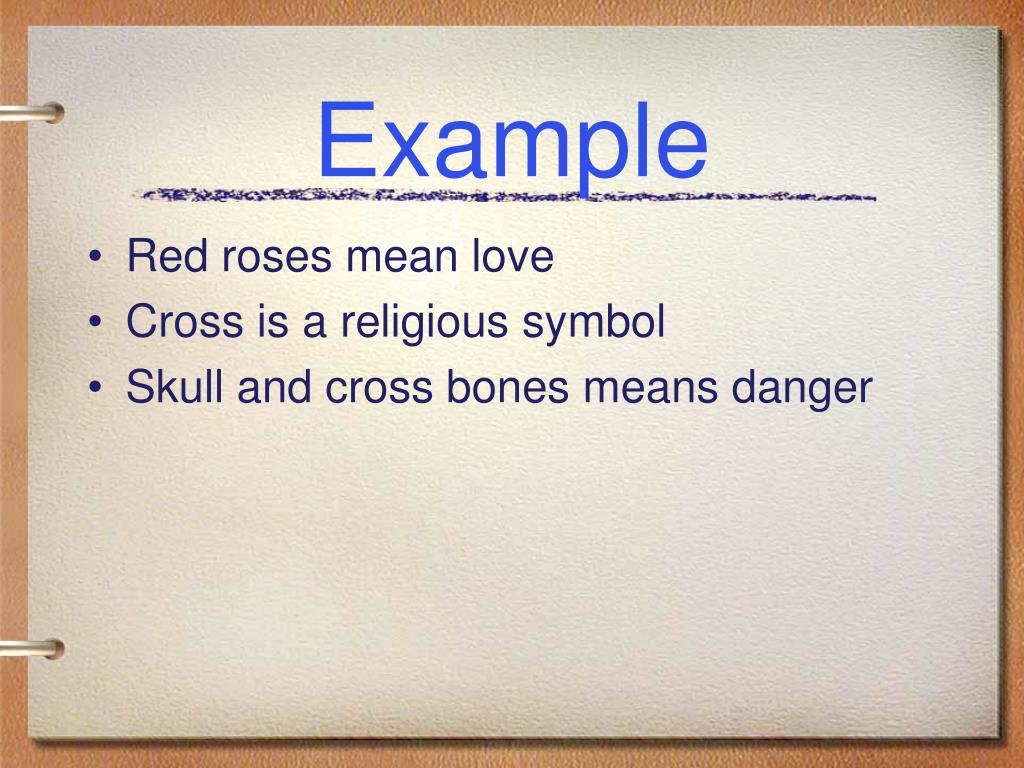 Example

• Red roses mean love
• Cross is a religious symbol
• Skull and cross bones means danger